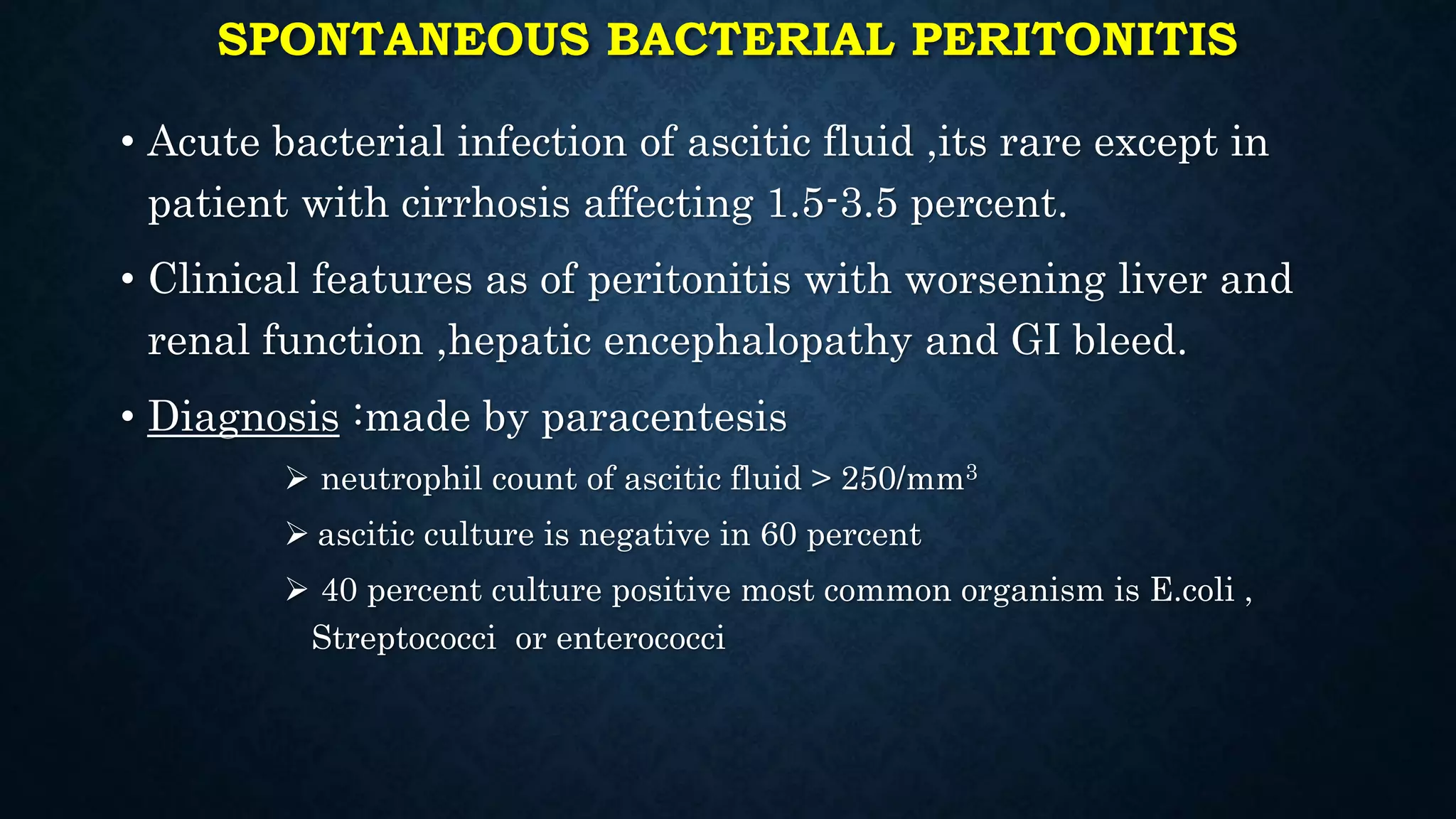 SPONTANEOUS BACTERIAL PERITONITIS

• Acute bacterial infection of ascitic fluid ,its rare except in patient with cirrhosis affecting 1.5-3.5 percent.

• Clinical features as of peritonitis with worsening liver and renal function ,hepatic encephalopathy and GI bleed.

• Diagnosis :made by paracentesis

➢ neutrophil count of ascitic fluid > 250/mm$^3$

➢ ascitic culture is negative in 60 percent

➢ 40 percent culture positive most common organism is E.coli , Streptococci or enterococci